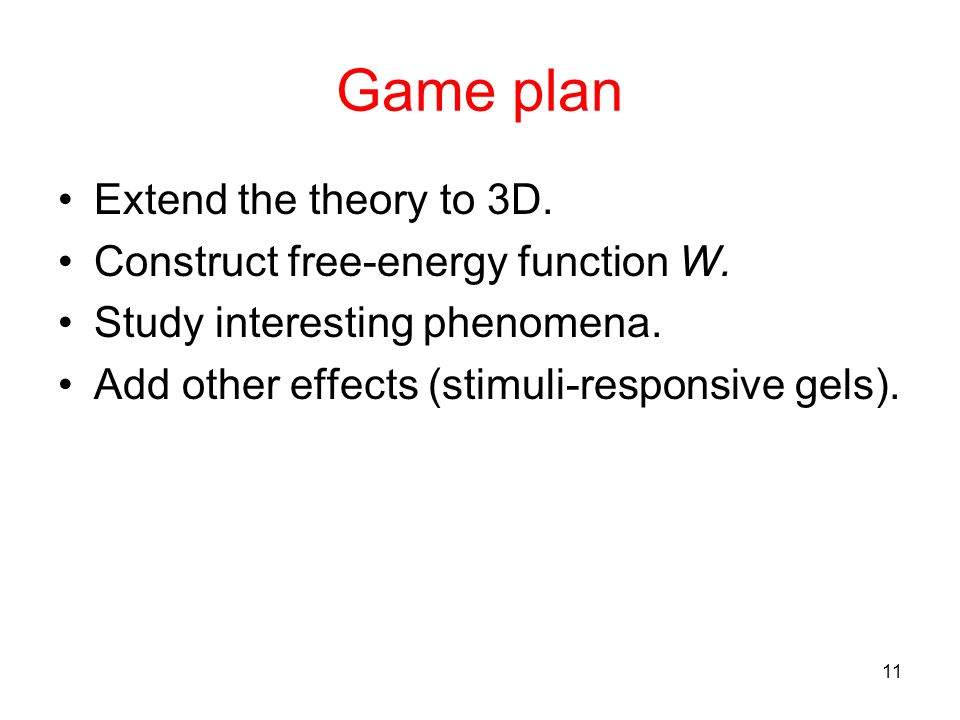 Game plan

• Extend the theory to 3D.
• Construct free-energy function $W$.
• Study interesting phenomena.
• Add other effects (stimuli-responsive gels).

11